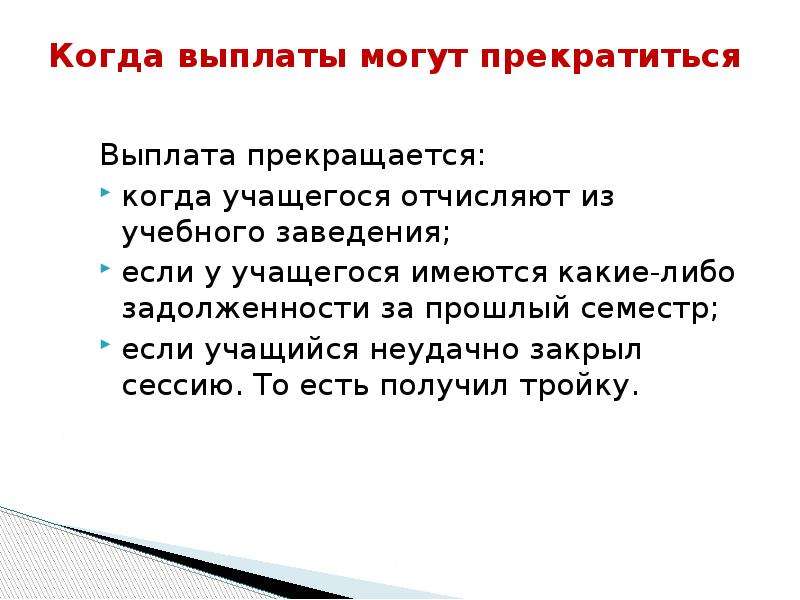 Когда выплаты могут прекратиться

Выплата прекращается:
когда учащегося отчисляют из учебного заведения;
если у учащегося имеются какие-либо задолженности за прошлый семестр;
если учащийся неудачно закрыл сессию. То есть получил тройку.